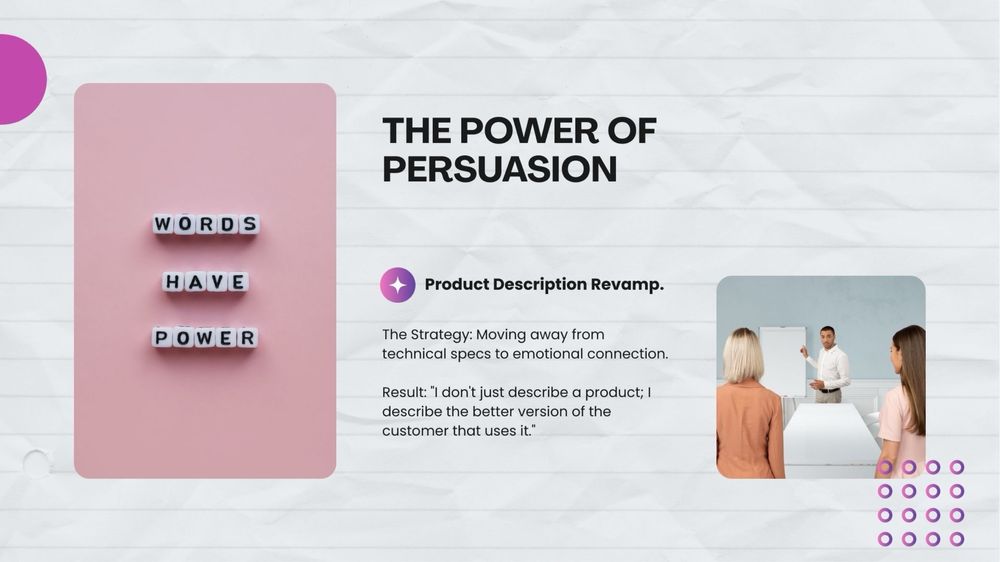 WORDS
HAVE
POWER

THE POWER OF PERSUASION

Product Description Revamp.

The Strategy: Moving away from technical specs to emotional connection.

Result: "I don't just describe a product; I describe the better version of the customer that uses it."